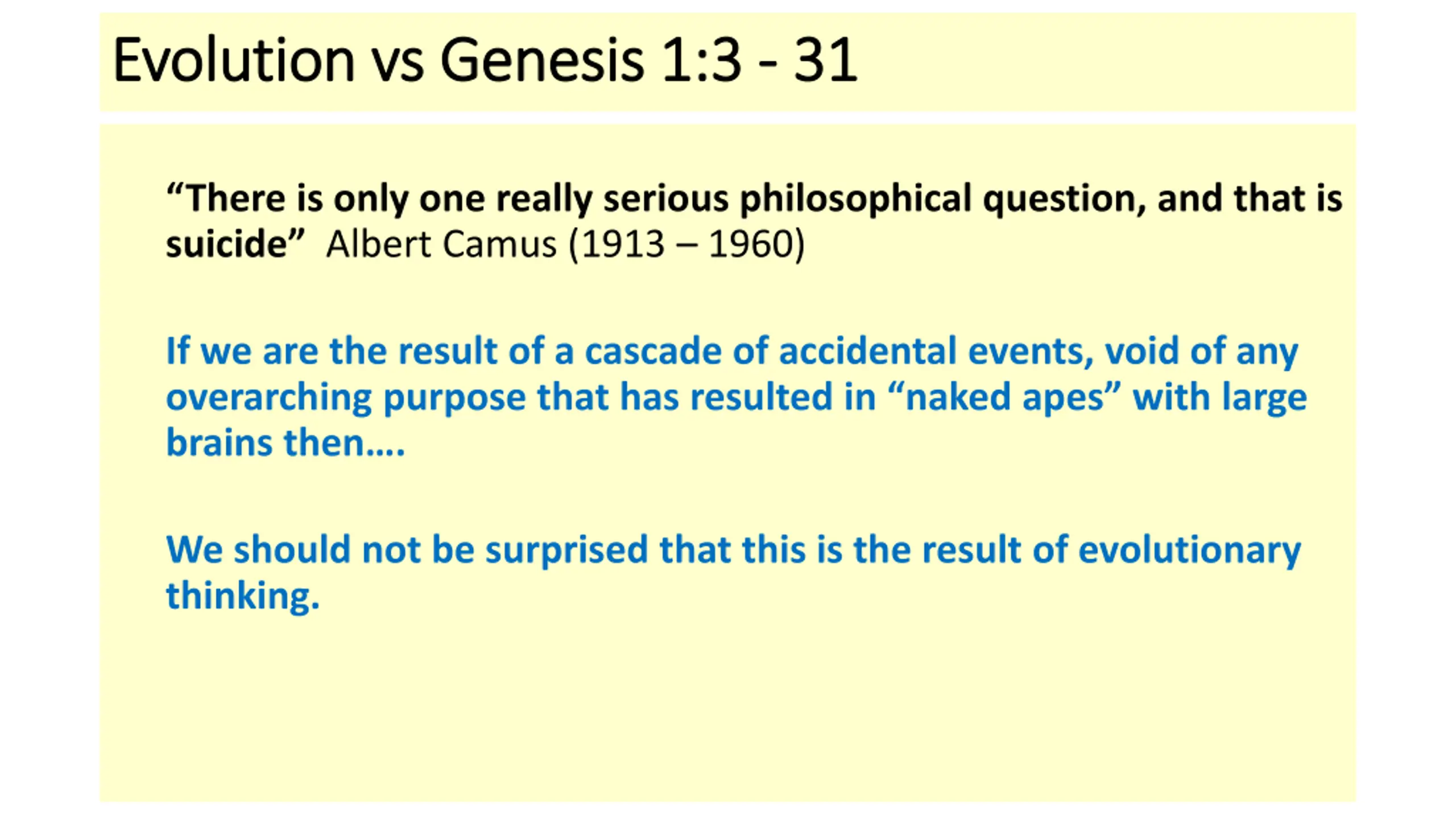 Evolution vs Genesis 1:3 - 31

“There is only one really serious philosophical question, and that is suicide” Albert Camus (1913 – 1960)

If we are the result of a cascade of accidental events, void of any overarching purpose that has resulted in “naked apes” with large brains then….

We should not be surprised that this is the result of evolutionary thinking.